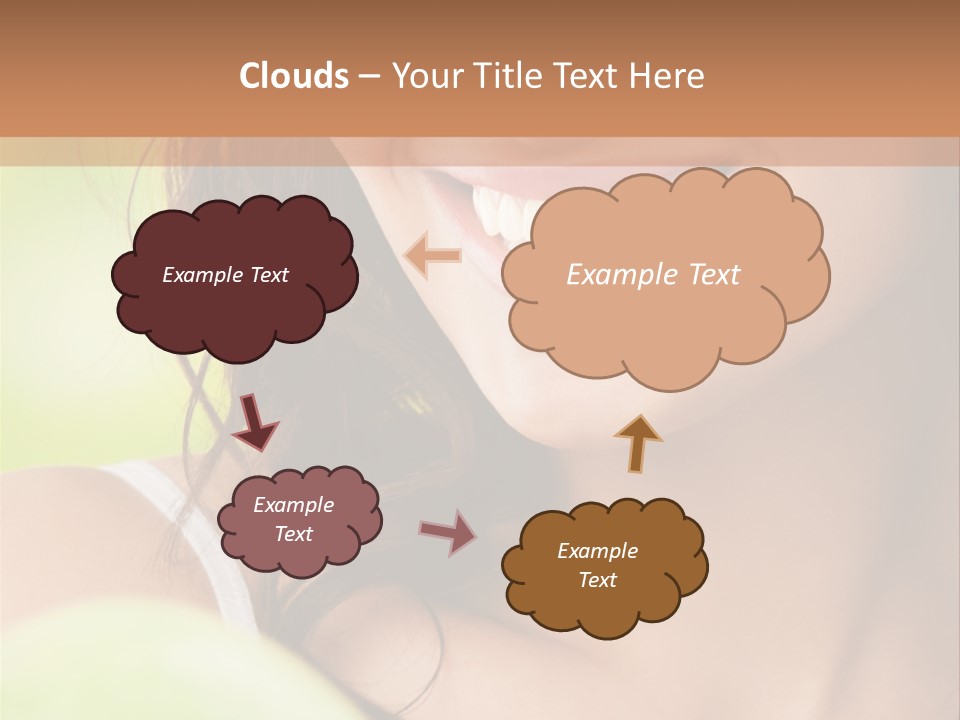 Clouds – Your Title Text Here

Example Text

Example Text

Example Text

Example Text